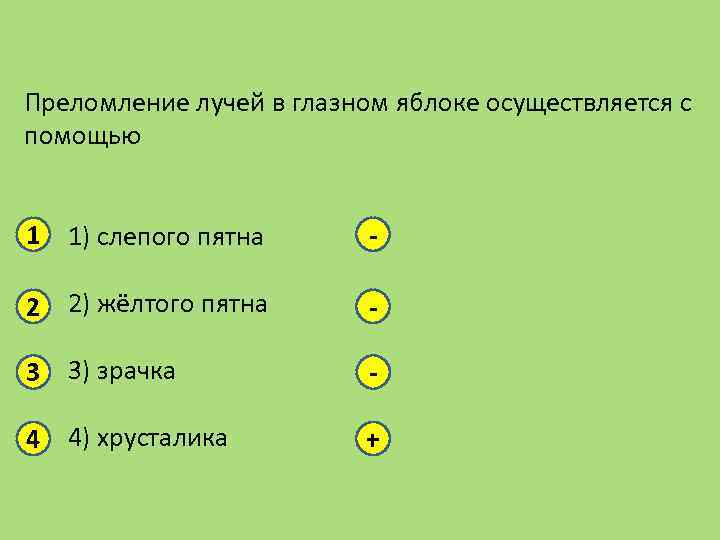 Преломление лучей в глазном яблоке осуществляется с помощью

1 1) слепого пятна -

2 2) жёлтого пятна -

3 3) зрачка -

4 4) хрусталика +